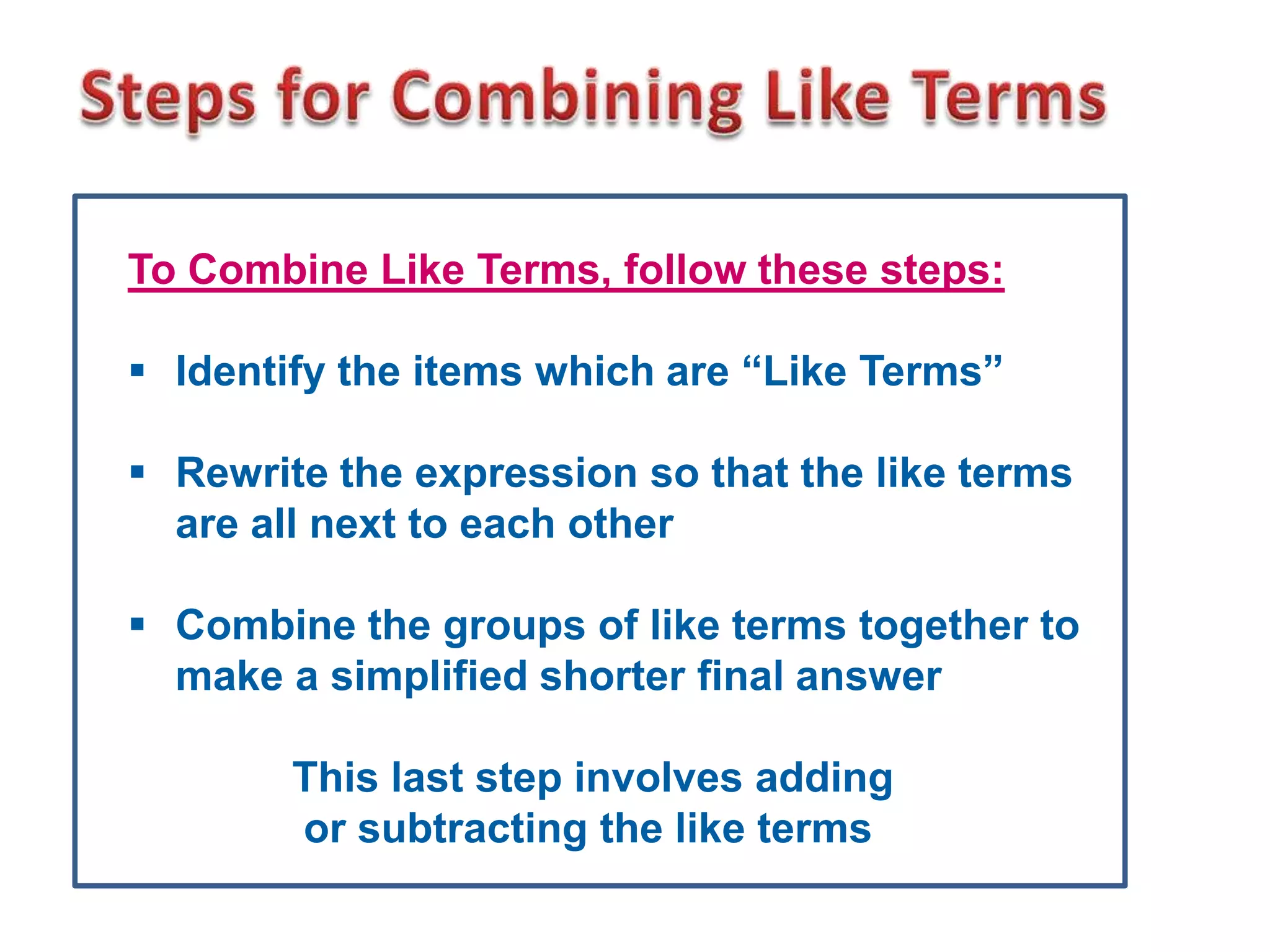 Steps for Combining Like Terms

To Combine Like Terms, follow these steps:

▪ Identify the items which are “Like Terms”

▪ Rewrite the expression so that the like terms are all next to each other

▪ Combine the groups of like terms together to make a simplified shorter final answer

This last step involves adding or subtracting the like terms